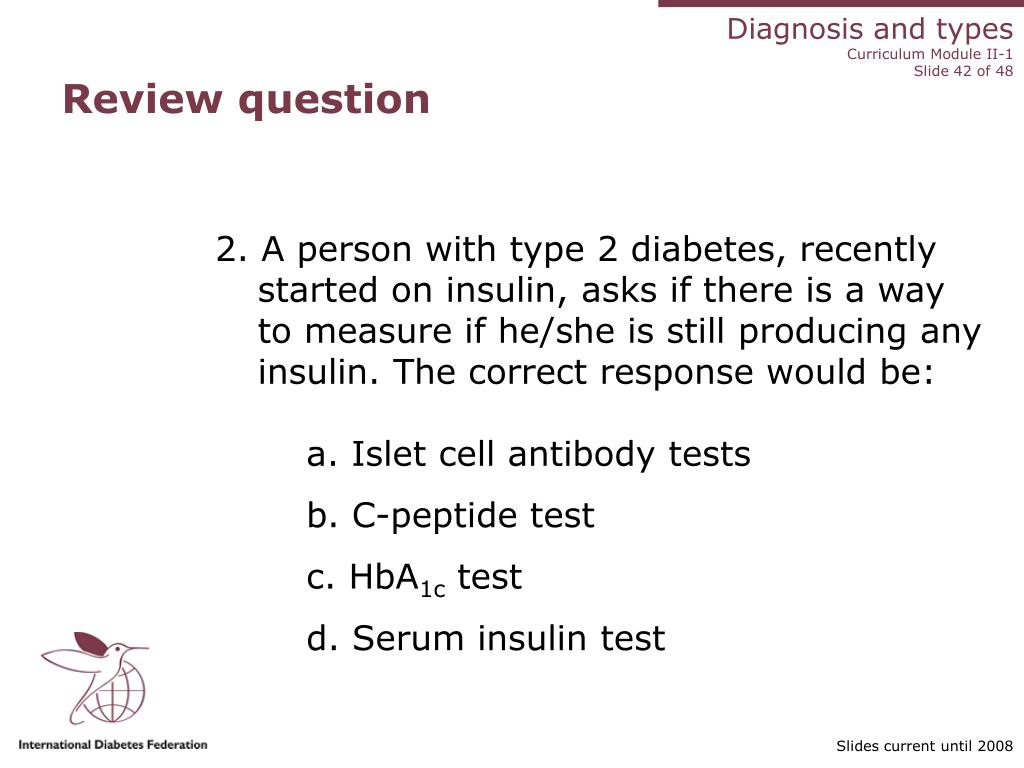 Diagnosis and types
Curriculum Module II-1
Slide 42 of 48

Review question

2. A person with type 2 diabetes, recently started on insulin, asks if there is a way to measure if he/she is still producing any insulin. The correct response would be:

a. Islet cell antibody tests

b. C-peptide test

c. $HbA_{1c}$ test

d. Serum insulin test

International Diabetes Federation

Slides current until 2008